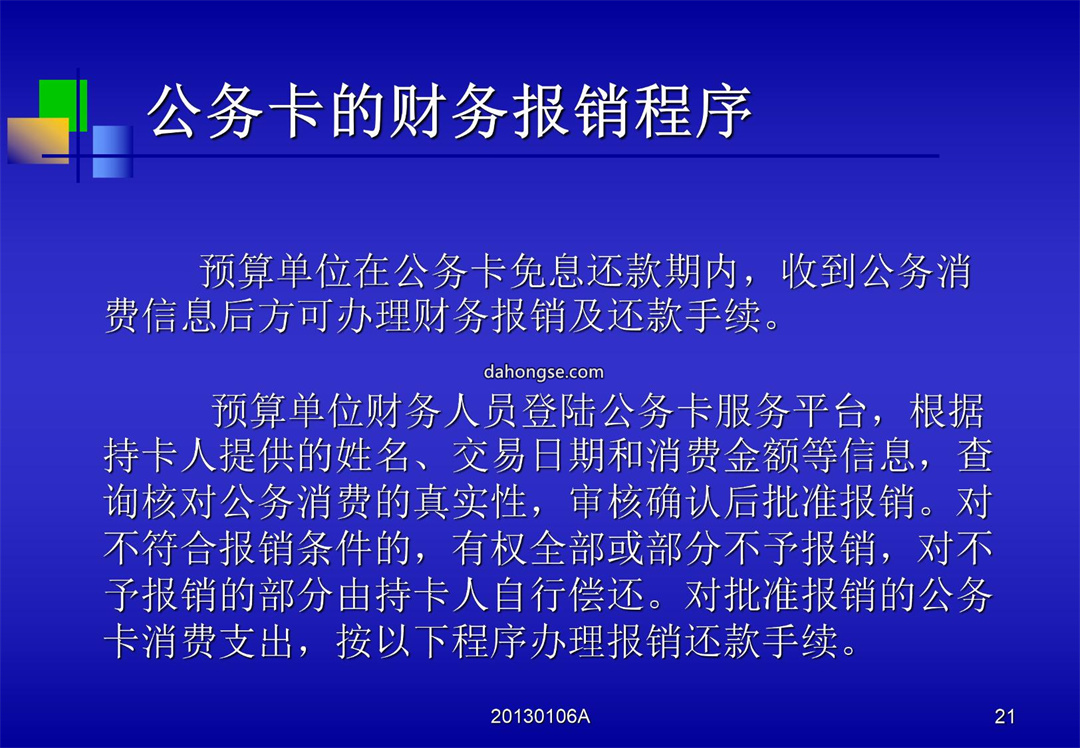 公务卡的财务报销程序

预算单位在公务卡免息还款期内，收到公务消费信息后方可办理财务报销及还款手续。

dahongse.com

预算单位财务人员登陆公务卡服务平台，根据持卡人提供的姓名、交易日期和消费金额等信息，查询核对公务消费的真实性，审核确认后批准报销。对不符合报销条件的，有权全部或部分不予报销，对不予报销的部分由持卡人自行偿还。对批准报销的公务卡消费支出，按以下程序办理报销还款手续。

20130106A

21